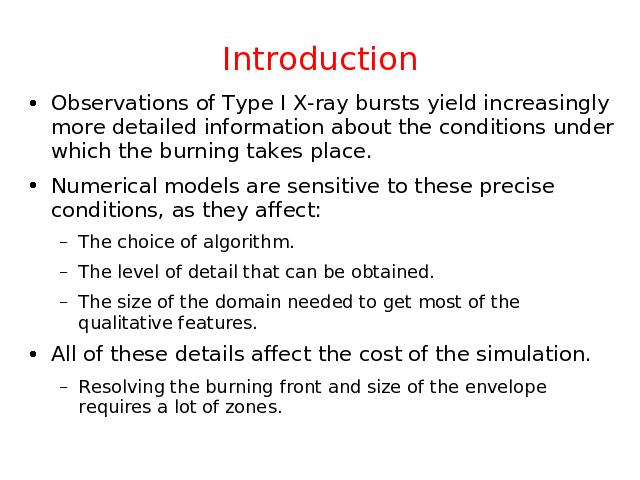 Introduction

• Observations of Type I X-ray bursts yield increasingly more detailed information about the conditions under which the burning takes place.

• Numerical models are sensitive to these precise conditions, as they affect:

– The choice of algorithm.

– The level of detail that can be obtained.

– The size of the domain needed to get most of the qualitative features.

• All of these details affect the cost of the simulation.

– Resolving the burning front and size of the envelope requires a lot of zones.